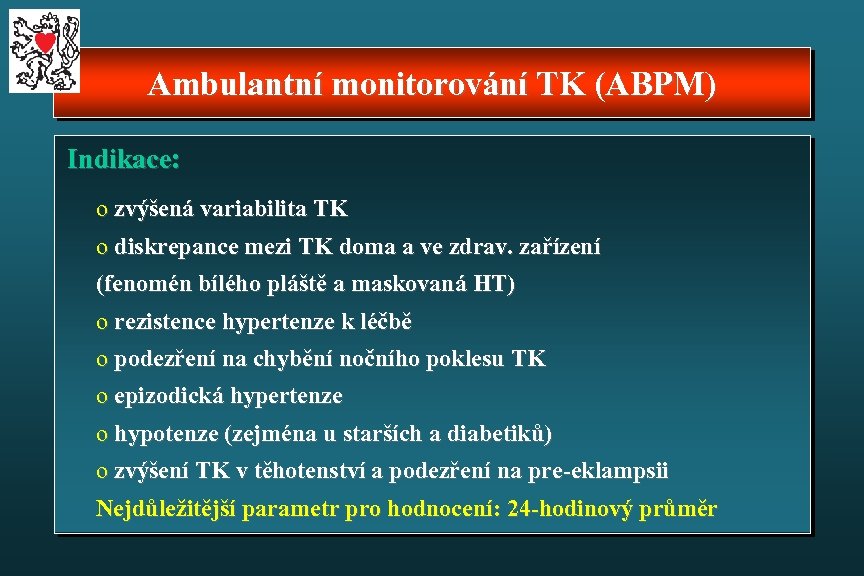 Ambulantní monitorování TK (ABPM)

Indikace:

o zvýšená variabilita TK
o diskrepance mezi TK doma a ve zdrav. zařízení
(fenomén bílého pláště a maskovaná HT)
o rezistence hypertenze k léčbě
o podezření na chybění nočního poklesu TK
o epizodická hypertenze
o hypotenze (zejména u starších a diabetiků)
o zvýšení TK v těhotenství a podezření na pre-eklampsii
Nejdůležitější parametr pro hodnocení: 24-hodinový průměr